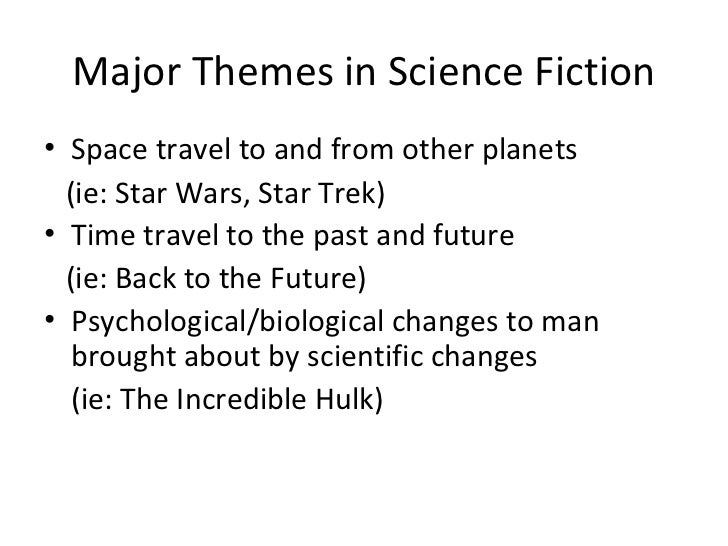 Major Themes in Science Fiction

• Space travel to and from other planets
(ie: Star Wars, Star Trek)
• Time travel to the past and future
(ie: Back to the Future)
• Psychological/biological changes to man brought about by scientific changes
(ie: The Incredible Hulk)